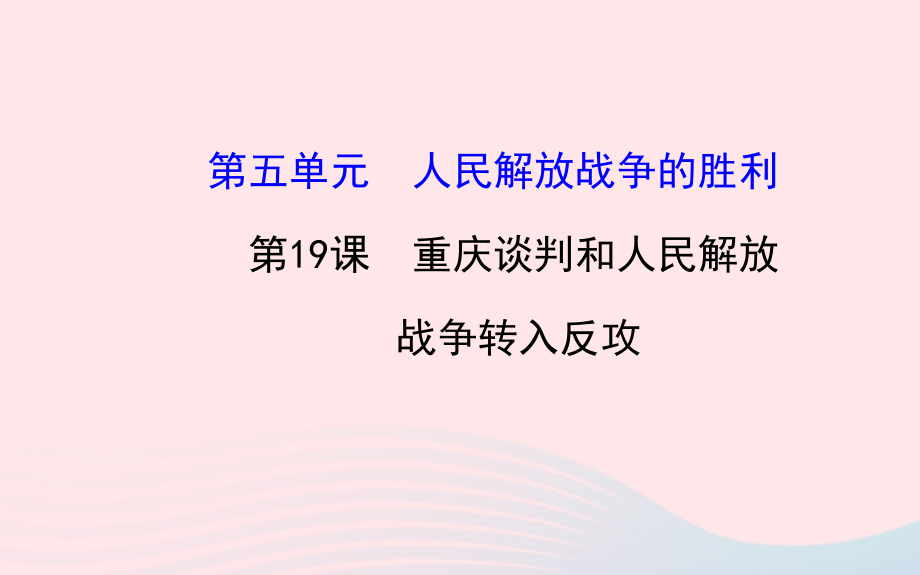 第五单元　人民解放战争的胜利

第19课　重庆谈判和人民解放战争转入反攻